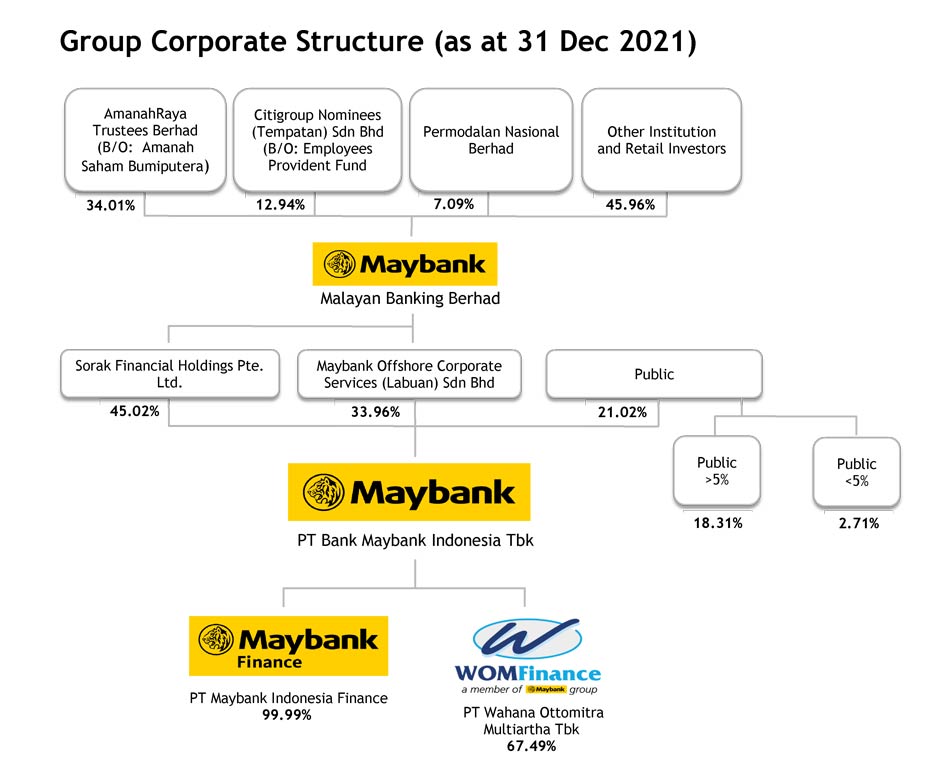 Group Corporate Structure (as at 31 Dec 2021)

AmanahRaya Trustees Berhad (B/O: Amanah Saham Bumiputera)
34.01%

Citigroup Nominees (Tempatan) Sdn Bhd (B/O: Employees Provident Fund
12.94%

Permodalan Nasional Berhad
7.09%

Other Institution and Retail Investors
45.96%

Maybank
Malayan Banking Berhad

Sorak Financial Holdings Pte. Ltd.
45.02%

Maybank Offshore Corporate Services (Labuan) Sdn Bhd
33.96%

Public
21.02%

Public >5%
18.31%

Public <5%
2.71%

Maybank
PT Bank Maybank Indonesia Tbk

Maybank Finance
PT Maybank Indonesia Finance
99.99%

WOMFinance
a member of Maybank group
PT Wahana Ottomitra Multiartha Tbk
67.49%